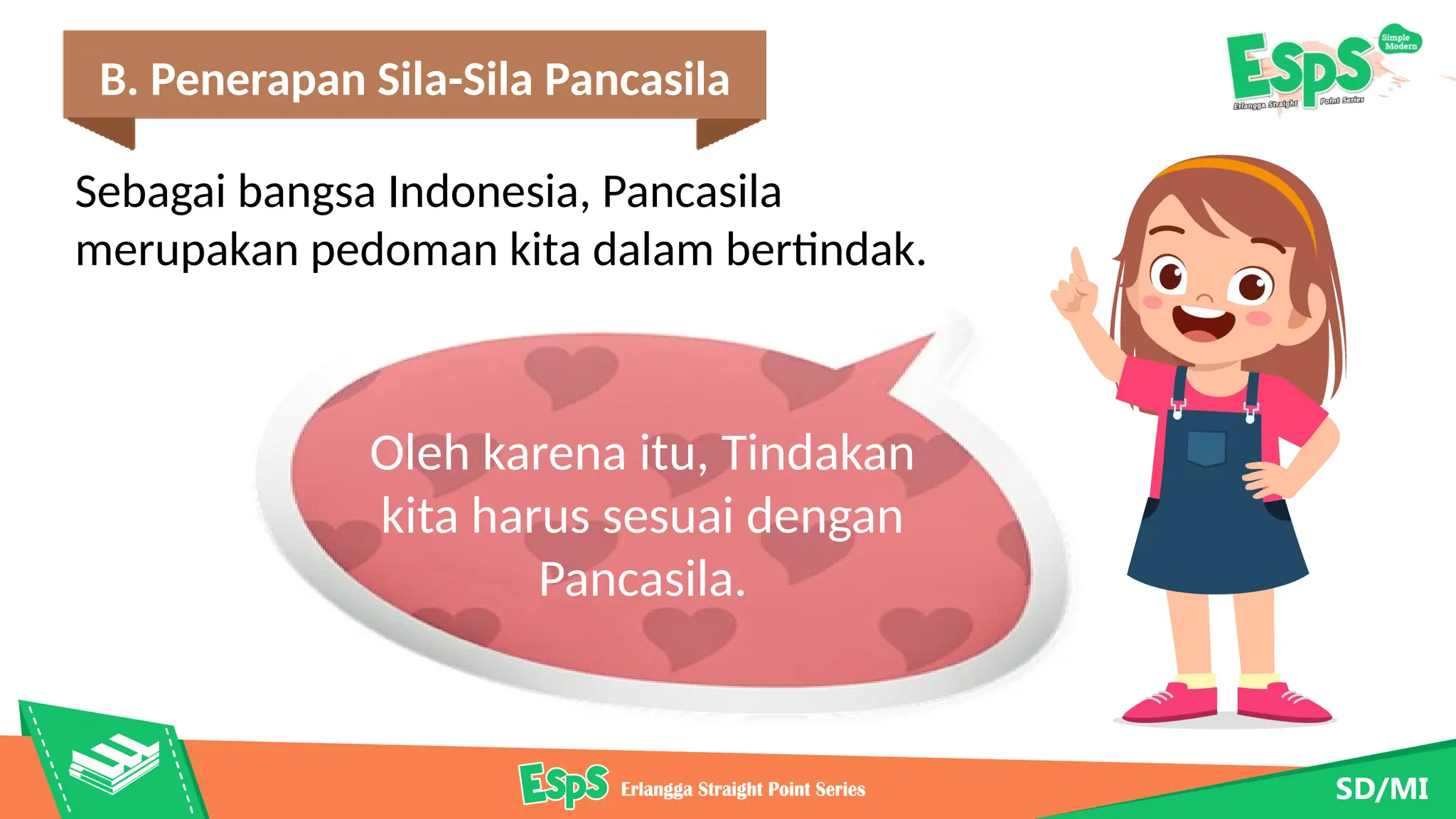 B. Penerapan Sila-Sila Pancasila

ESPS Simple Modern Erlangga Straight Point Series

Sebagai bangsa Indonesia, Pancasila merupakan pedoman kita dalam bertindak.

Oleh karena itu, Tindakan kita harus sesuai dengan Pancasila.

ESPS Erlangga Straight Point Series

SD/MI